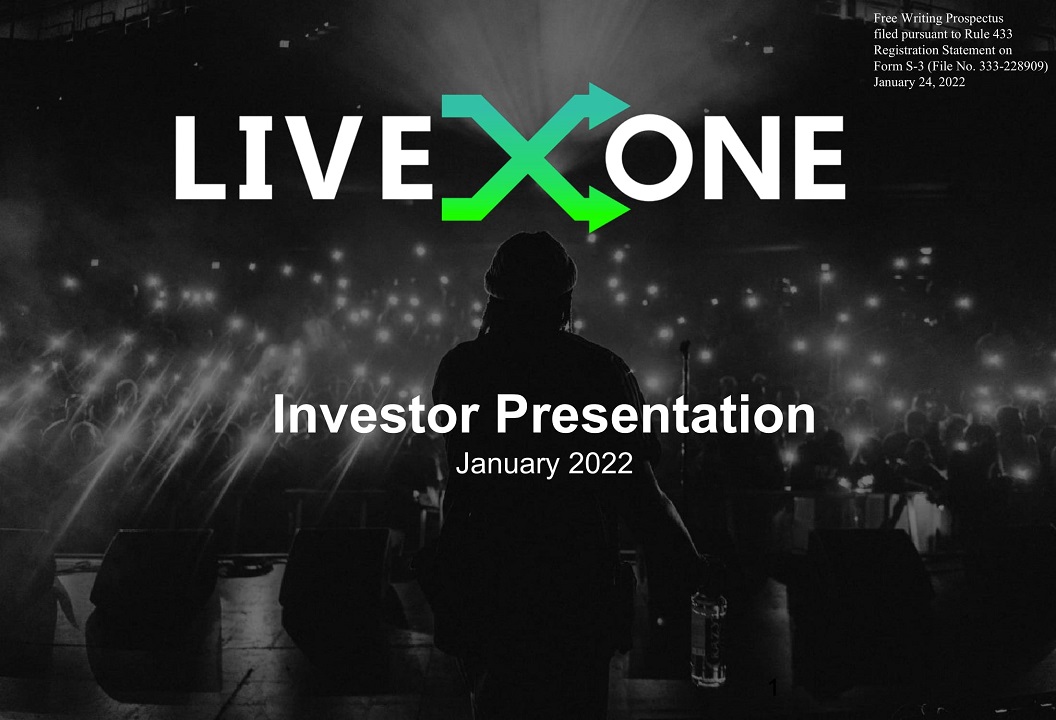 Free Writing Prospectus filed pursuant to Rule 433 Registration Statement on Form S-3 (File No. 333-228909) January 24, 2022

LIVEXONE

Investor Presentation
January 2022

1